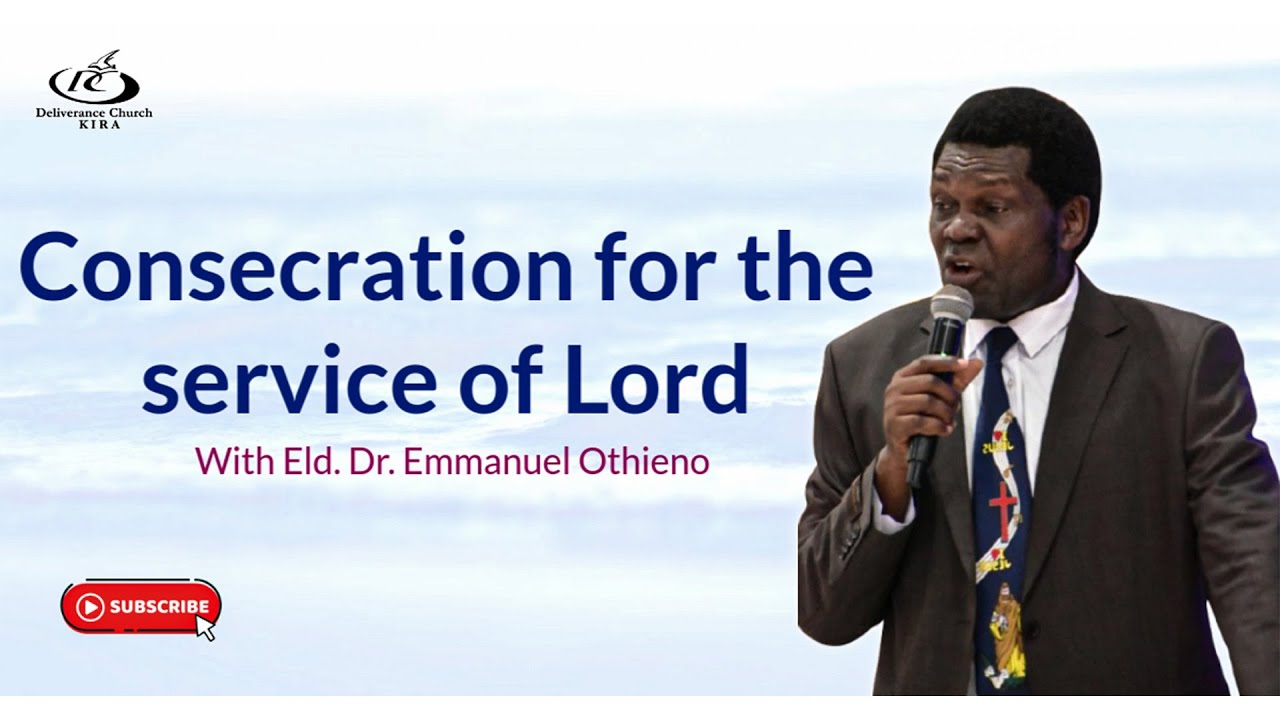 DC
Deliverance Church
KIRA

Consecration for the service of Lord

With Eld. Dr. Emmanuel Othieno

SUBSCRIBE